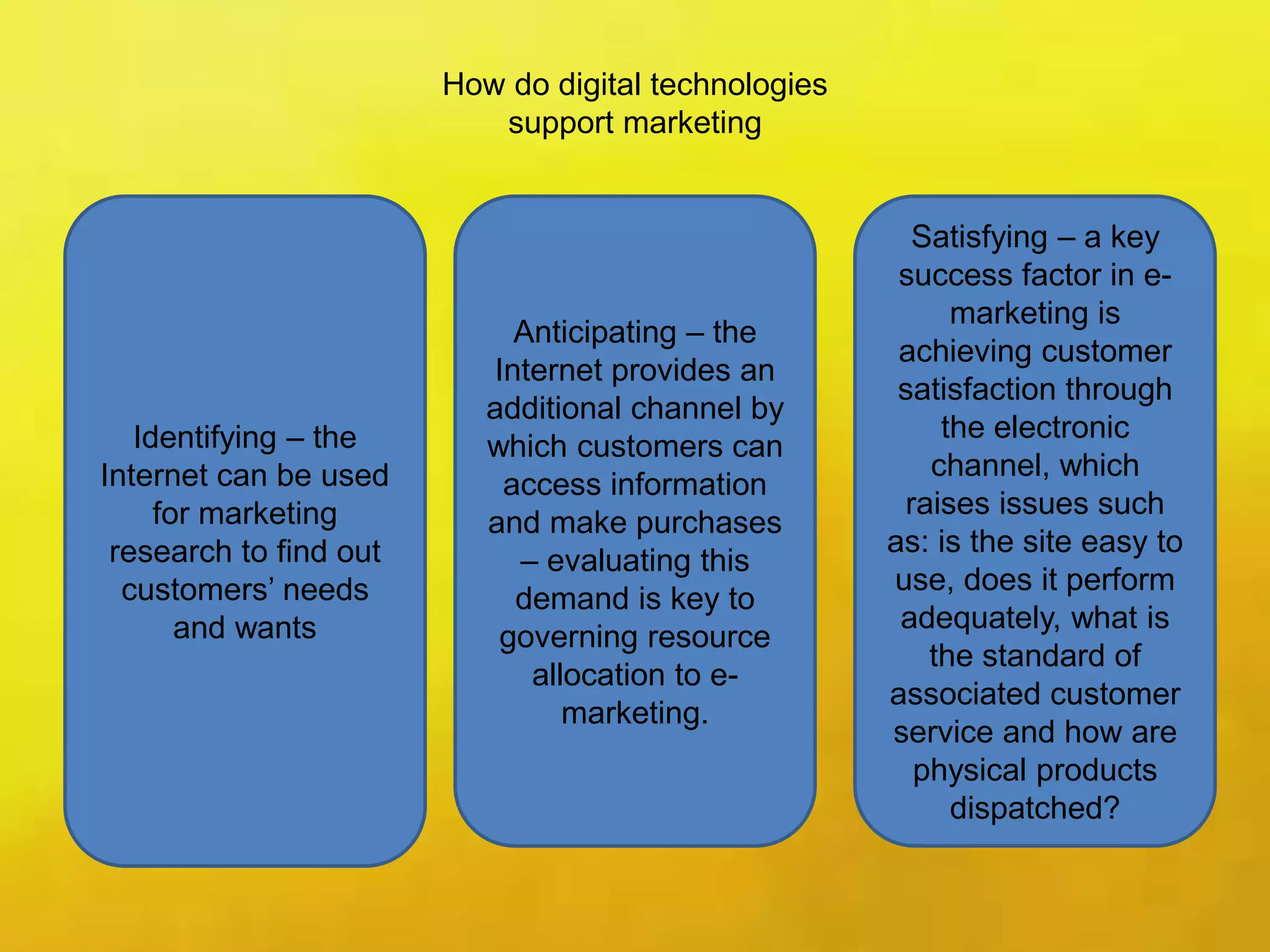 How do digital technologies support marketing

Identifying – the Internet can be used for marketing research to find out customers’ needs and wants

Anticipating – the Internet provides an additional channel by which customers can access information and make purchases – evaluating this demand is key to governing resource allocation to e-marketing.

Satisfying – a key success factor in e-marketing is achieving customer satisfaction through the electronic channel, which raises issues such as: is the site easy to use, does it perform adequately, what is the standard of associated customer service and how are physical products dispatched?